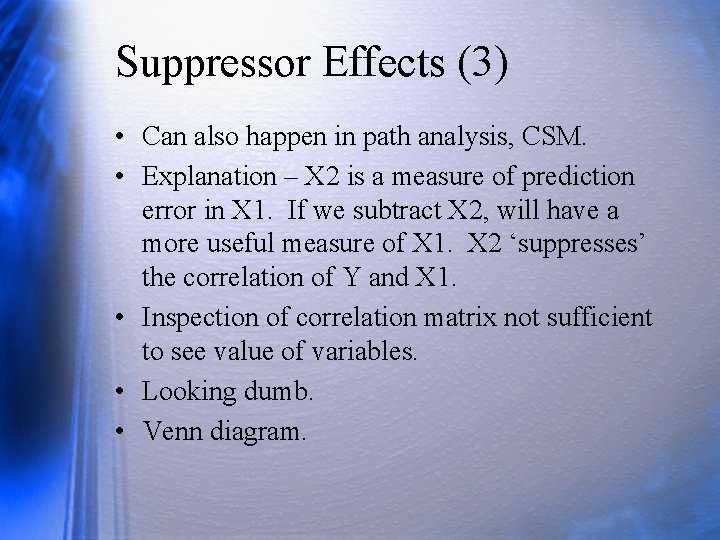 Suppressor Effects (3)

• Can also happen in path analysis, CSM.
• Explanation – X2 is a measure of prediction error in X1. If we subtract X2, will have a more useful measure of X1. X2 ‘suppresses’ the correlation of Y and X1.
• Inspection of correlation matrix not sufficient to see value of variables.
• Looking dumb.
• Venn diagram.